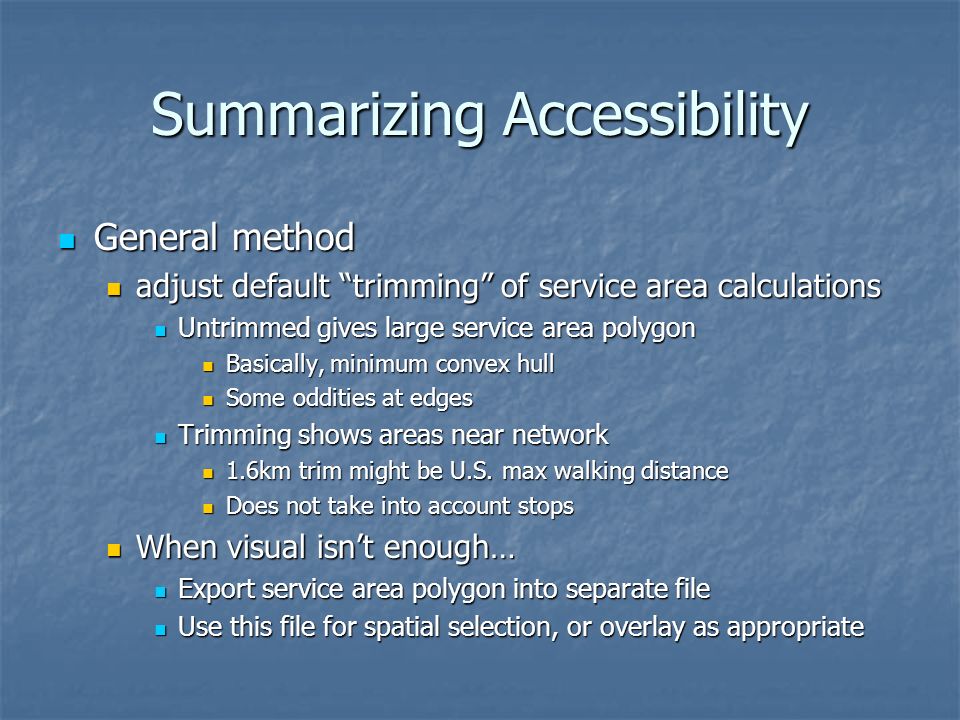 Summarizing Accessibility

- General method
  - adjust default “trimming” of service area calculations
    - Untrimmed gives large service area polygon
      - Basically, minimum convex hull
      - Some oddities at edges
    - Trimming shows areas near network
      - 1.6km trim might be U.S. max walking distance
      - Does not take into account stops
  - When visual isn’t enough…
    - Export service area polygon into separate file
    - Use this file for spatial selection, or overlay as appropriate